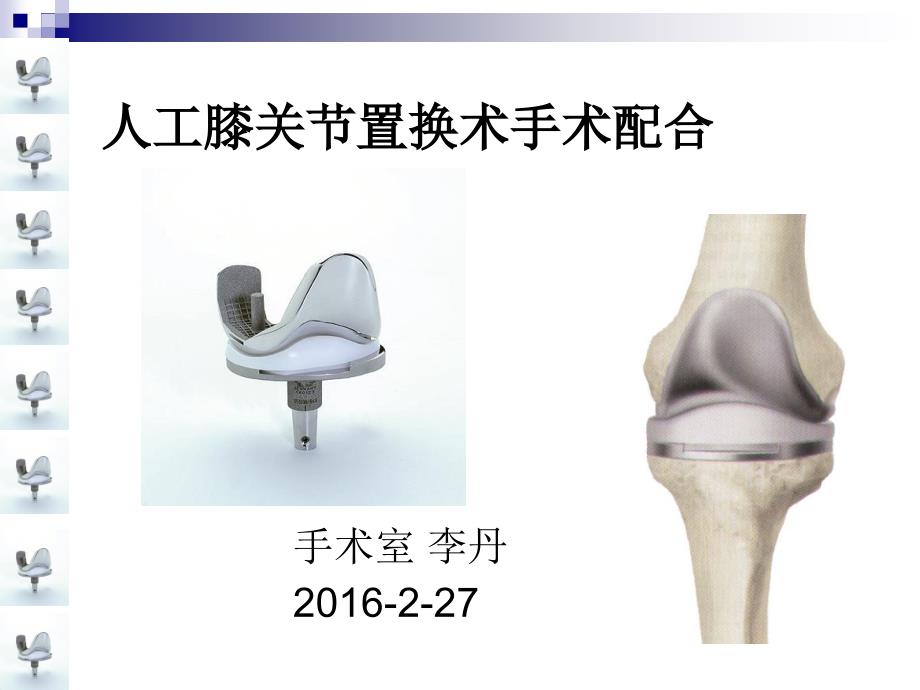 人工膝关节置换术手术配合

手术室 李丹

2016-2-27